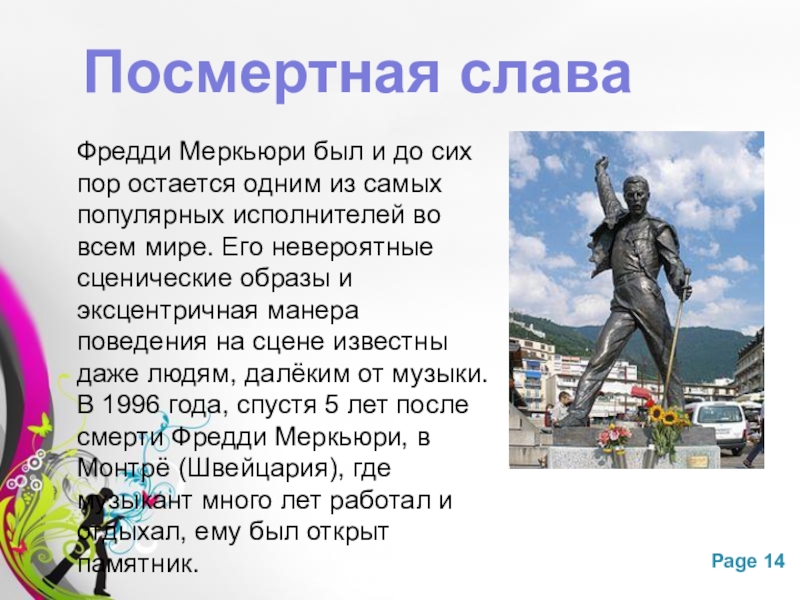 Посмертная слава

Фредди Меркьюри был и до сих пор остается одним из самых популярных исполнителей во всем мире. Его невероятные сценические образы и эксцентричная манера поведения на сцене известны даже людям, далёким от музыки. В 1996 года, спустя 5 лет после смерти Фредди Меркьюри, в Монтрё (Швейцария), где музыкант много лет работал и отдыхал, ему был открыт памятник.

Page 14